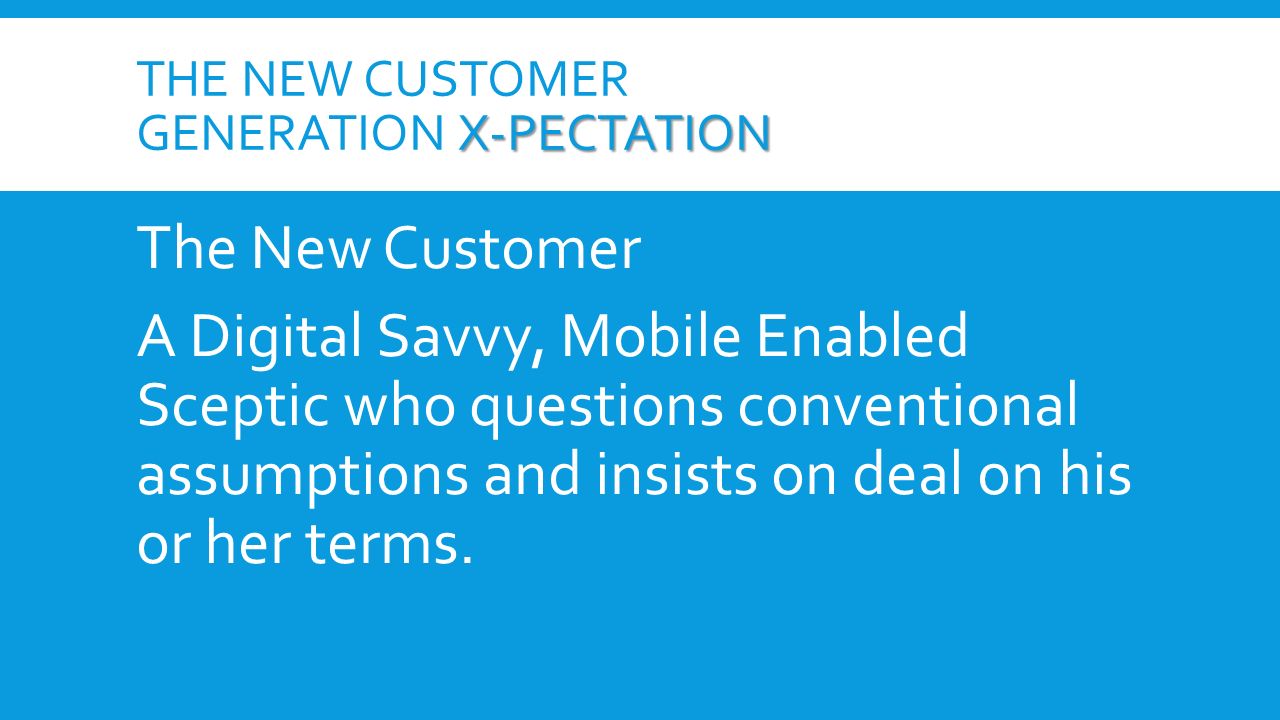 THE NEW CUSTOMER GENERATION X-PECTATION

The New Customer

A Digital Savvy, Mobile Enabled Sceptic who questions conventional assumptions and insists on deal on his or her terms.